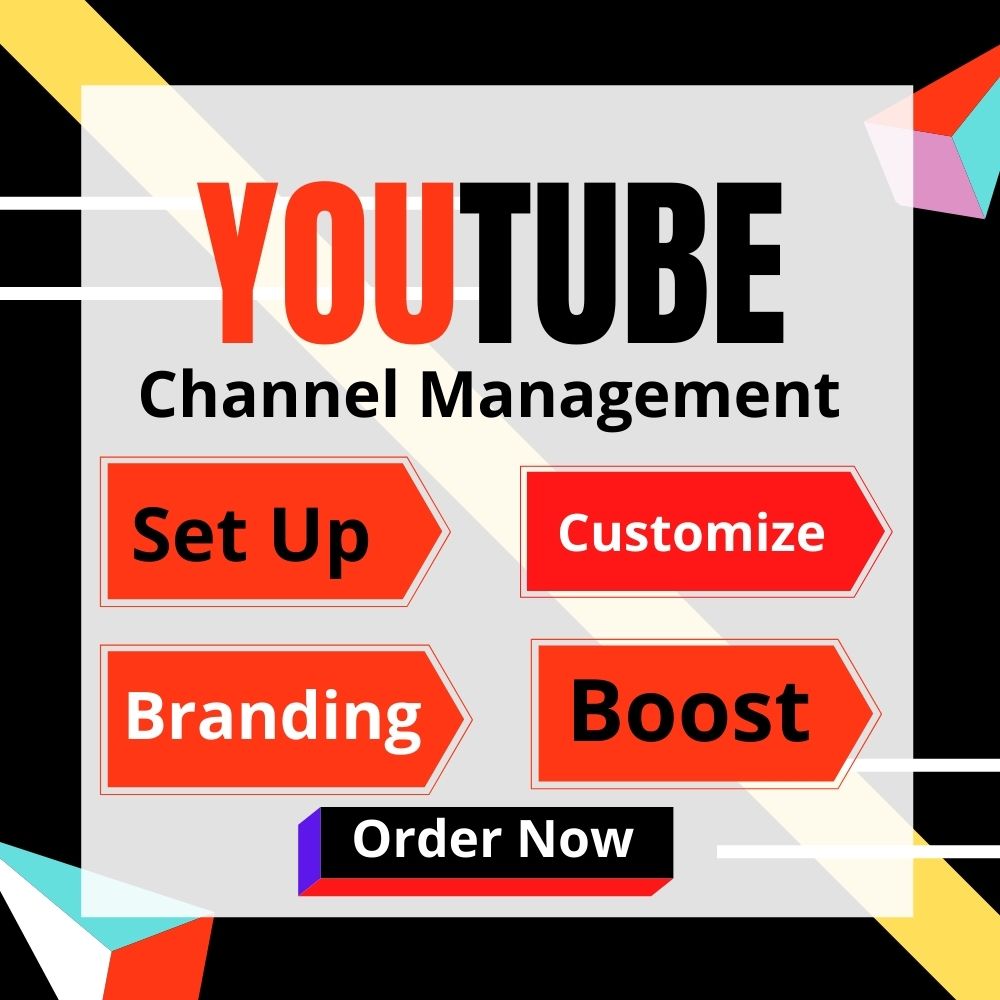 YOUTUBE
Channel Management

Set Up

Customize

Branding

Boost

Order Now